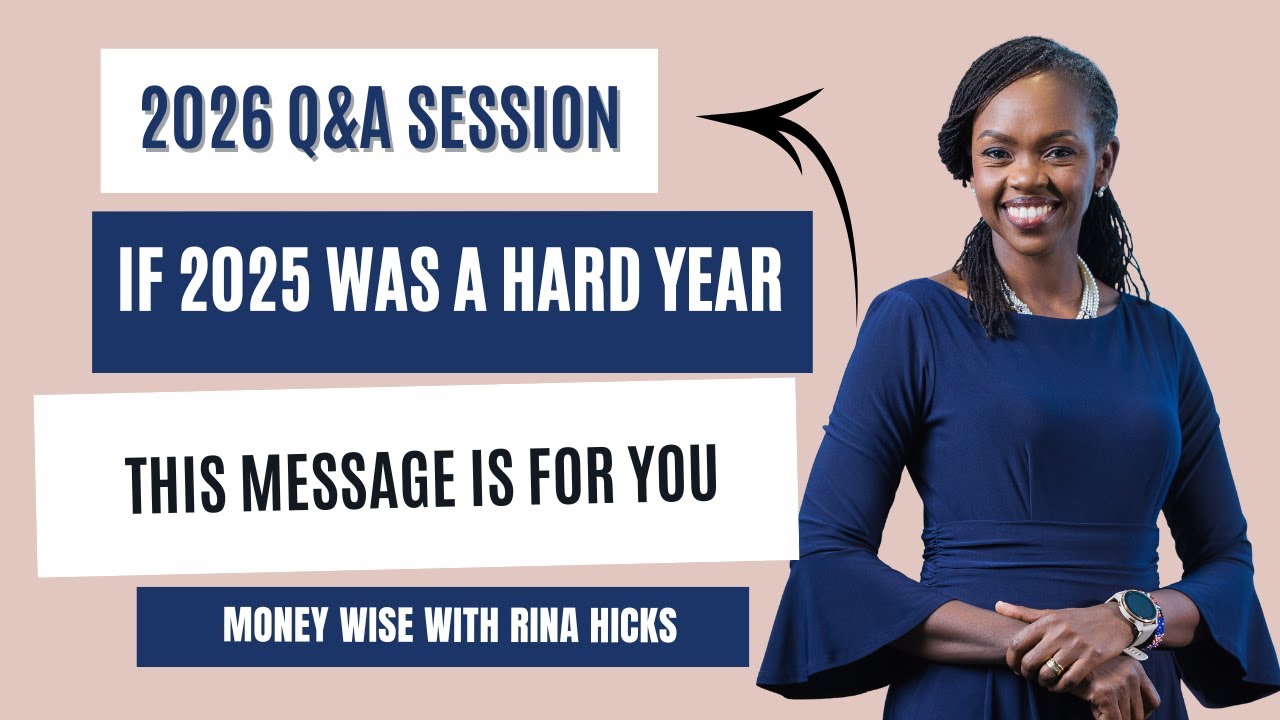 2026 Q&A SESSION

IF 2025 WAS A HARD YEAR

THIS MESSAGE IS FOR YOU

MONEY WISE WITH RINA HICKS